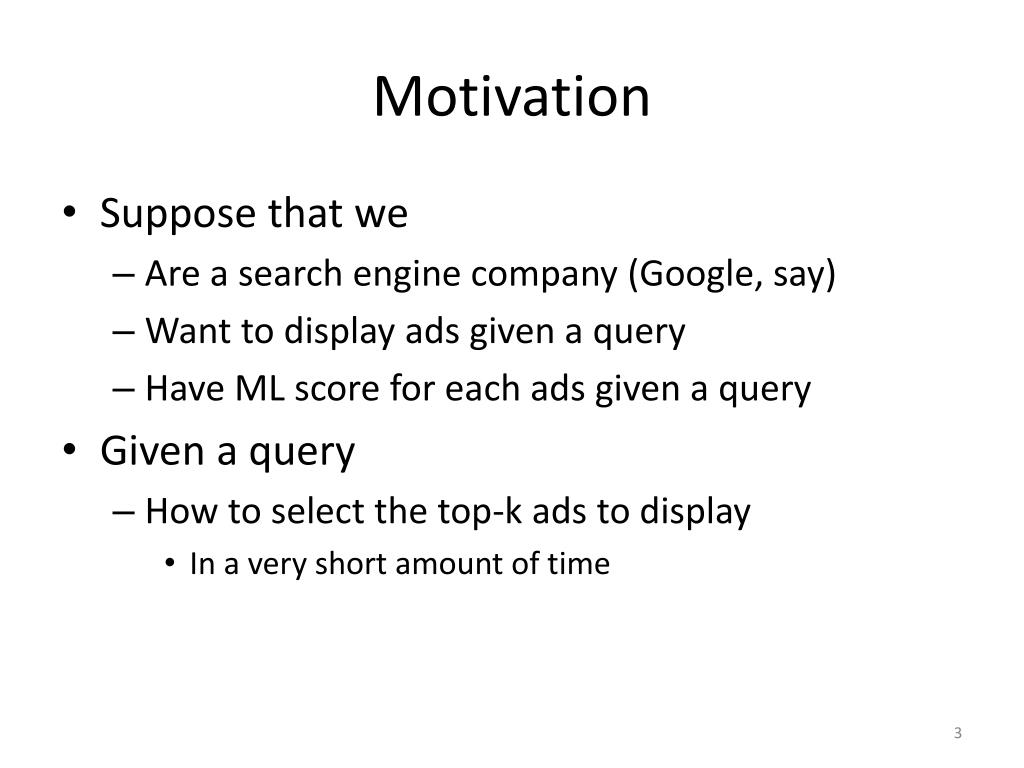 Motivation

• Suppose that we
– Are a search engine company (Google, say)
– Want to display ads given a query
– Have ML score for each ads given a query
• Given a query
– How to select the top-k ads to display
• In a very short amount of time

3